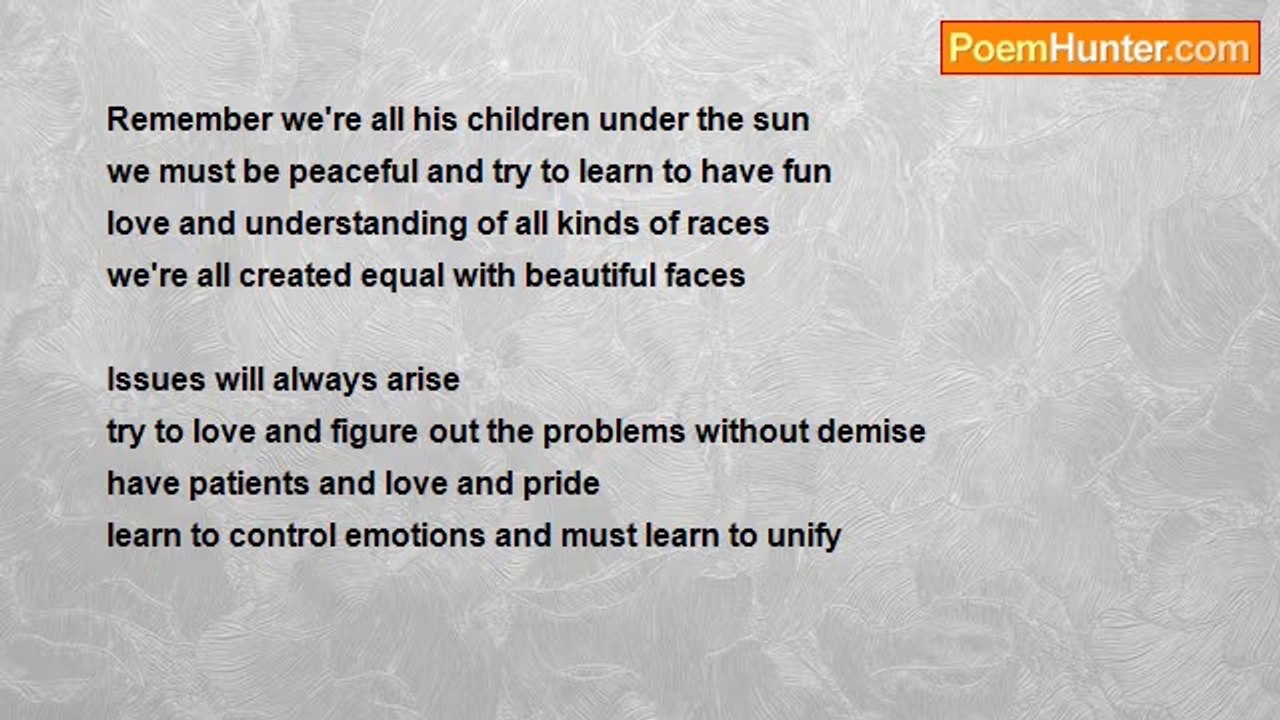 PoemHunter.com

Remember we're all his children under the sun
we must be peaceful and try to learn to have fun
love and understanding of all kinds of races
we're all created equal with beautiful faces

Issues will always arise
try to love and figure out the problems without demise
have patients and love and pride
learn to control emotions and must learn to unify